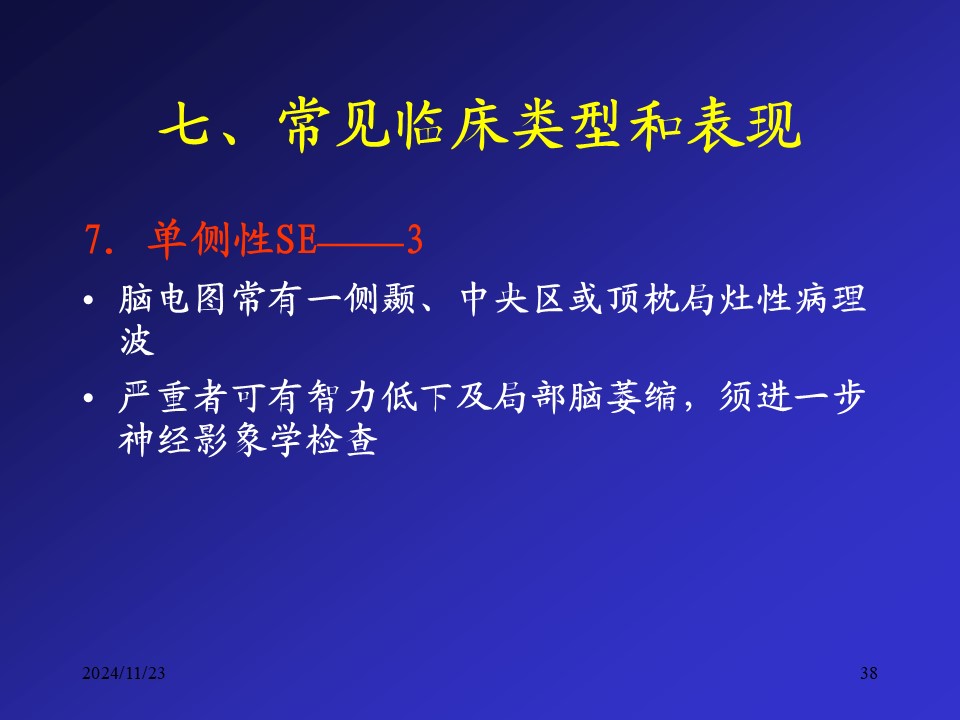 七、常见临床类型和表现

7. 单侧性SE——3

• 脑电图常有一侧颞、中央区或顶枕局灶性病理波

• 严重者可有智力低下及局部脑萎缩，须进一步神经影象学检查

2024/11/23

38